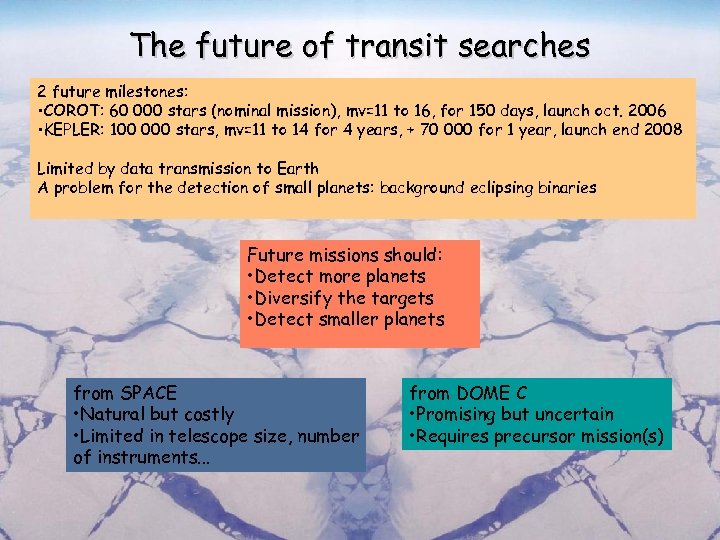 The future of transit searches

2 future milestones:
•COROT: 60 000 stars (nominal mission), mv=11 to 16, for 150 days, launch oct. 2006
•KEPLER: 100 000 stars, mv=11 to 14 for 4 years, + 70 000 for 1 year, launch end 2008

Limited by data transmission to Earth
A problem for the detection of small planets: background eclipsing binaries

Future missions should:
•Detect more planets
•Diversify the targets
•Detect smaller planets

from SPACE
•Natural but costly
•Limited in telescope size, number of instruments...

from DOME C
•Promising but uncertain
•Requires precursor mission(s)